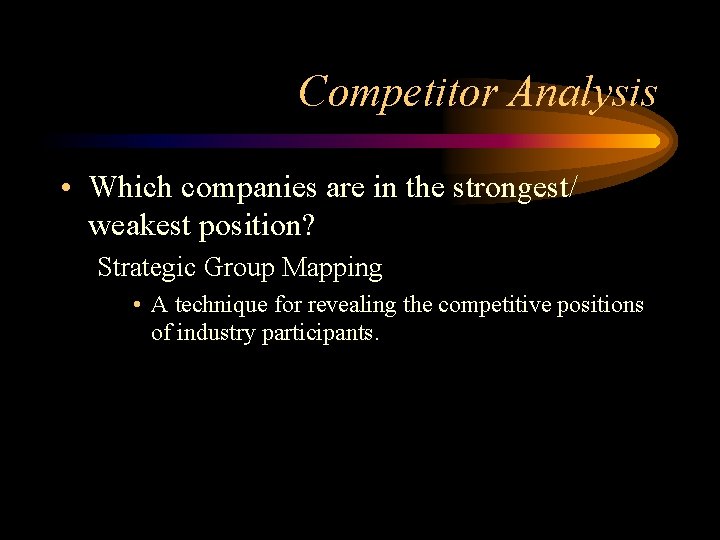 Competitor Analysis

• Which companies are in the strongest/ weakest position?

Strategic Group Mapping

• A technique for revealing the competitive positions of industry participants.